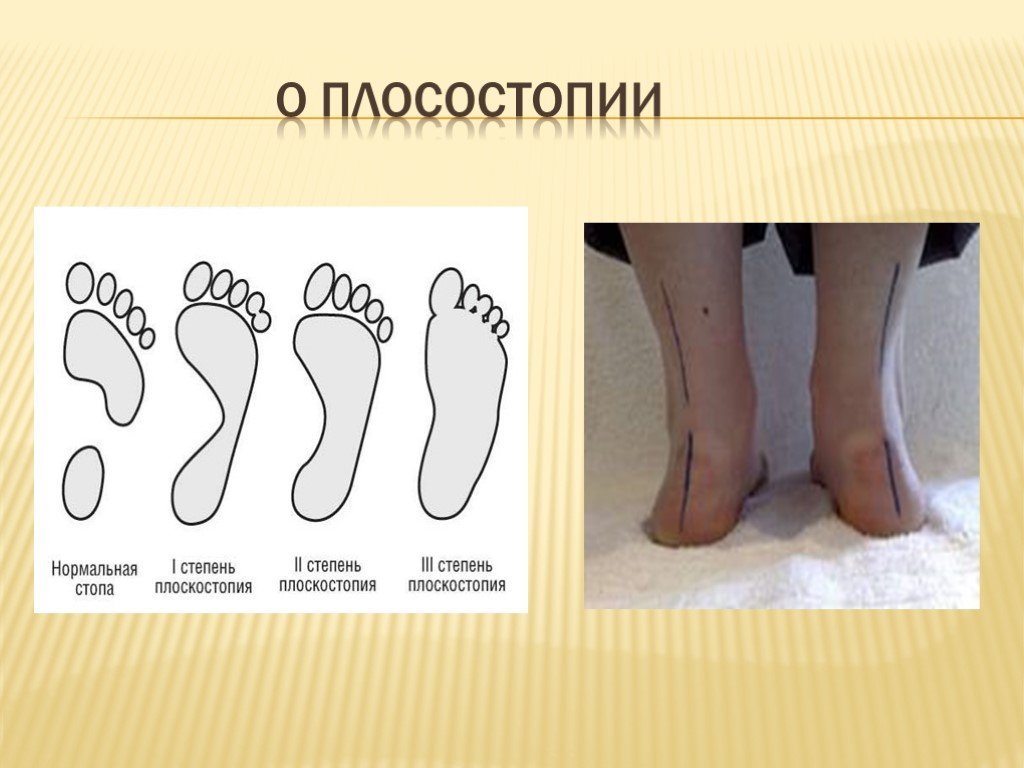 О ПЛОСОСТОПИИ

Нормальная стопа

I степень плоскостопия

II степень плоскостопия

III степень плоскостопия